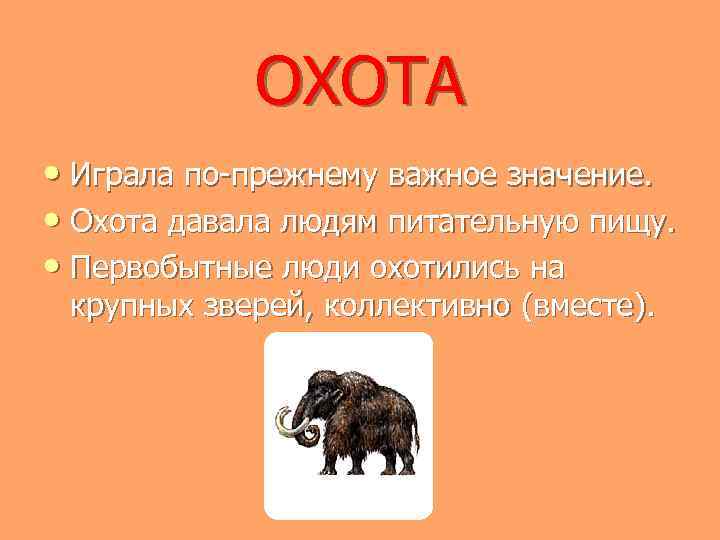 ОХОТА

• Играла по-прежнему важное значение.
• Охота давала людям питательную пищу.
• Первобытные люди охотились на крупных зверей, коллективно (вместе).